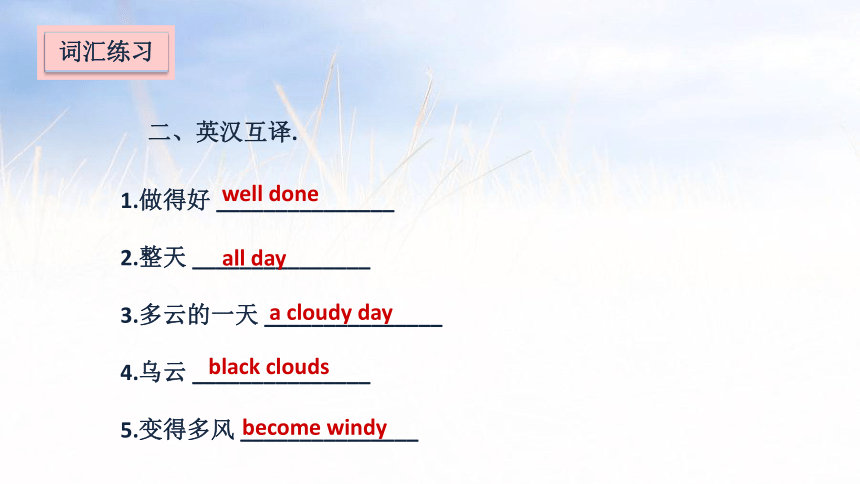 词汇练习

二、英汉互译.

1.做得好 well done

2.整天 all day

3.多云的一天 a cloudy day

4.乌云 black clouds

5.变得多风 become windy